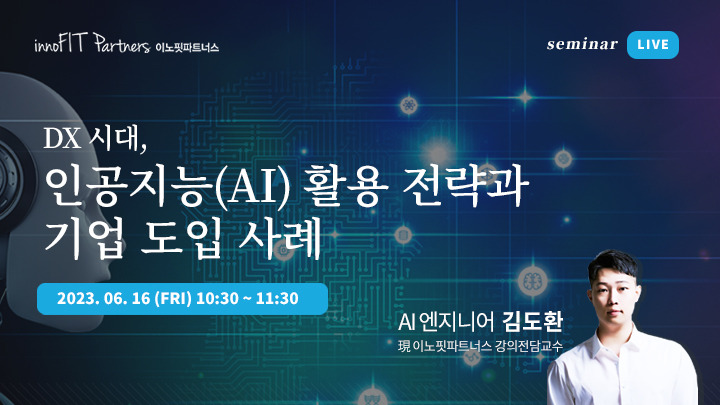 innoFIT Partners 이노핏파트너스

seminar LIVE

DX 시대,
인공지능(AI) 활용 전략과
기업 도입 사례

2023. 06. 16 (FRI) 10:30 ~ 11:30

AI 엔지니어 김도환
現 이노핏파트너스 강의전담교수